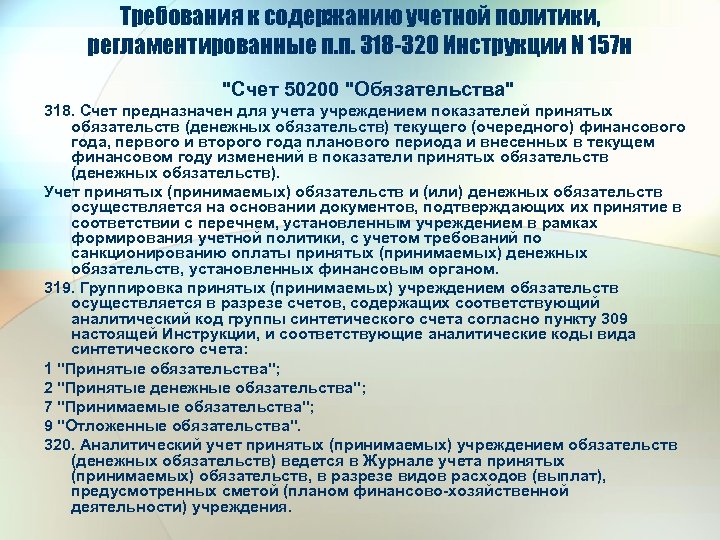 Требования к содержанию учетной политики, регламентированные п.п. 318-320 Инструкции N 157н

"Счет 50200 "Обязательства"

318. Счет предназначен для учета учреждением показателей принятых обязательств (денежных обязательств) текущего (очередного) финансового года, первого и второго года планового периода и внесенных в текущем финансовом году изменений в показатели принятых обязательств (денежных обязательств).

Учет принятых (принимаемых) обязательств и (или) денежных обязательств осуществляется на основании документов, подтверждающих их принятие в соответствии с перечнем, установленным учреждением в рамках формирования учетной политики, с учетом требований по санкционированию оплаты принятых (принимаемых) денежных обязательств, установленных финансовым органом.

319. Группировка принятых (принимаемых) учреждением обязательств осуществляется в разрезе счетов, содержащих соответствующий аналитический код группы синтетического счета согласно пункту 309 настоящей Инструкции, и соответствующие аналитические коды вида синтетического счета:

1 "Принятые обязательства";

2 "Принятые денежные обязательства";

7 "Принимаемые обязательства";

9 "Отложенные обязательства".

320. Аналитический учет принятых (принимаемых) учреждением обязательств (денежных обязательств) ведется в Журнале учета принятых (принимаемых) обязательств, в разрезе видов расходов (выплат), предусмотренных сметой (планом финансово-хозяйственной деятельности) учреждения.